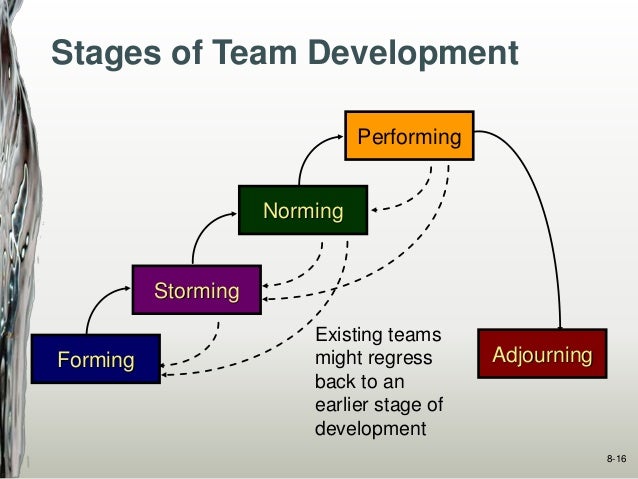 Stages of Team Development

Performing

Norming

Storming

Forming

Adjourning

Existing teams might regress back to an earlier stage of development

8-16